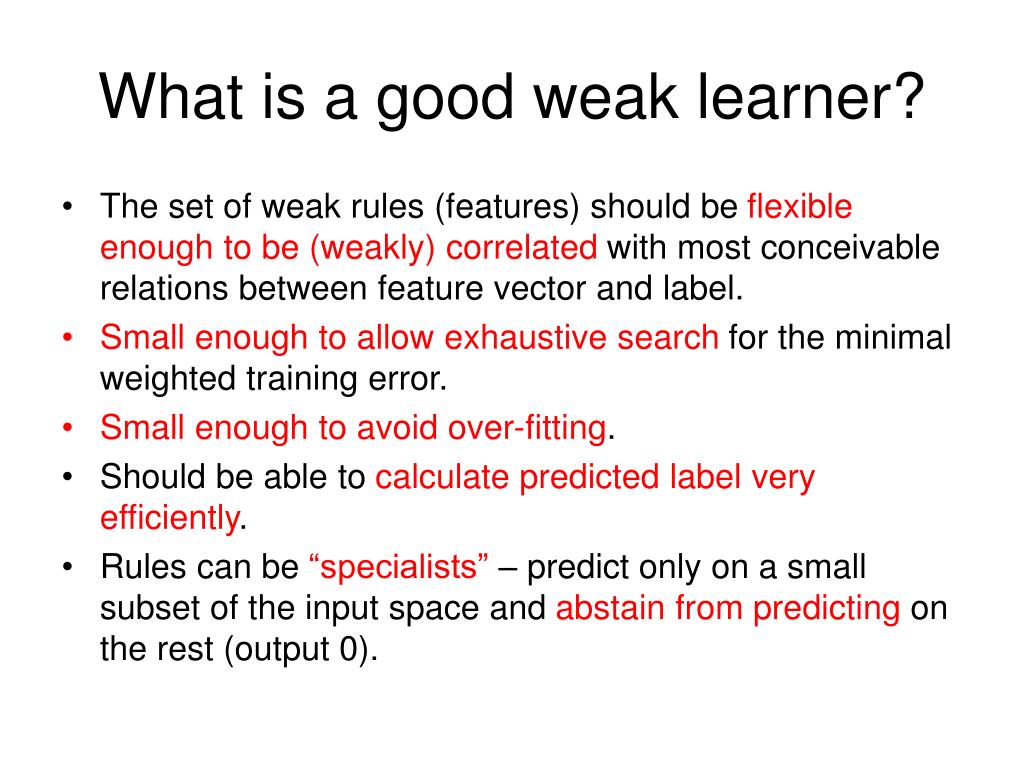 What is a good weak learner?

• The set of weak rules (features) should be flexible enough to be (weakly) correlated with most conceivable relations between feature vector and label.
• Small enough to allow exhaustive search for the minimal weighted training error.
• Small enough to avoid over-fitting.
• Should be able to calculate predicted label very efficiently.
• Rules can be “specialists” – predict only on a small subset of the input space and abstain from predicting on the rest (output 0).